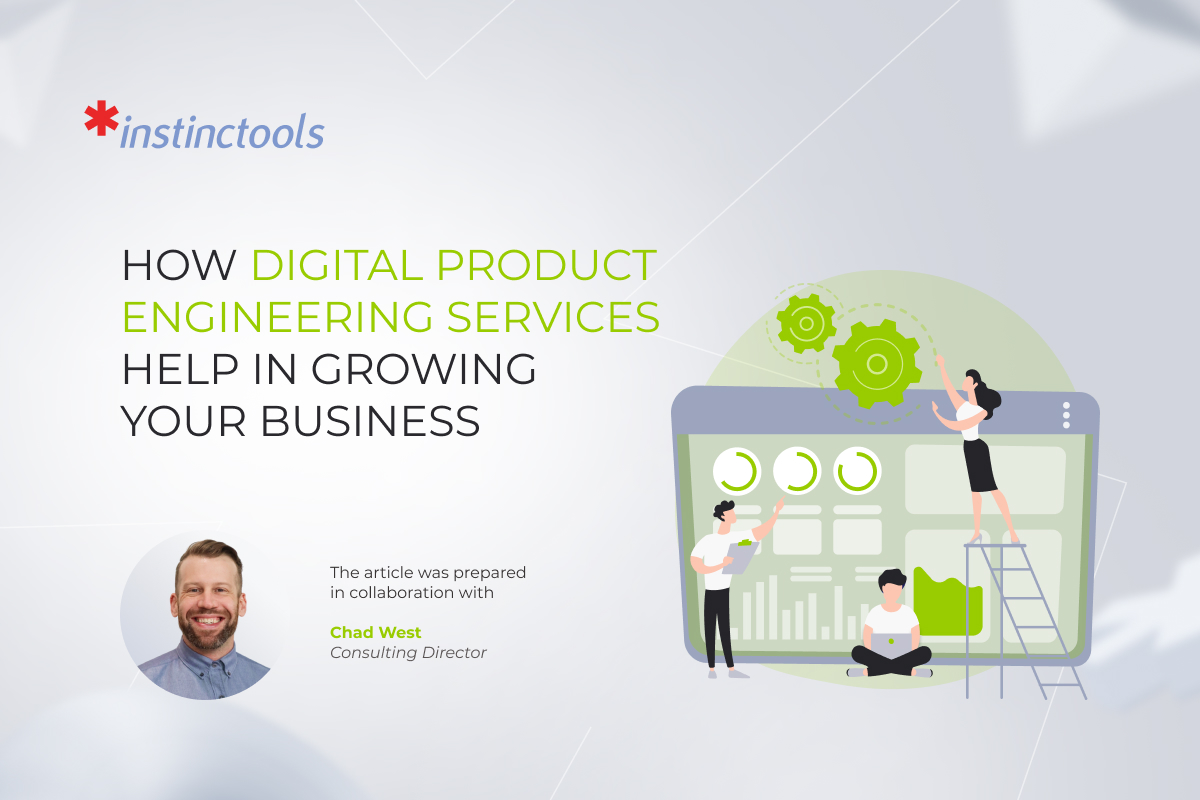 *instinctools

HOW DIGITAL PRODUCT ENGINEERING SERVICES HELP IN GROWING YOUR BUSINESS

The article was prepared in collaboration with

Chad West
Consulting Director